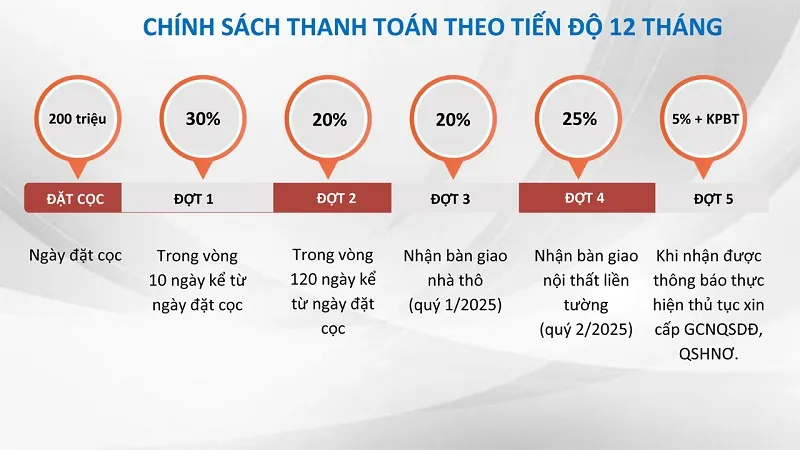 CHÍNH SÁCH THANH TOÁN THEO TIẾN ĐỘ 12 THÁNG

200 triệu

ĐẶT CỌC

Ngày đặt cọc

30%

ĐỢT 1

Trong vòng 10 ngày kể từ ngày đặt cọc

20%

ĐỢT 2

Trong vòng 120 ngày kể từ ngày đặt cọc

20%

ĐỢT 3

Nhận bàn giao nhà thô (quý 1/2025)

25%

ĐỢT 4

Nhận bàn giao nội thất liền tường (quý 2/2025)

5% + KPBT

ĐỢT 5

Khi nhận được thông báo thực hiện thủ tục xin cấp GCNQSDĐ, QSHNƠ.